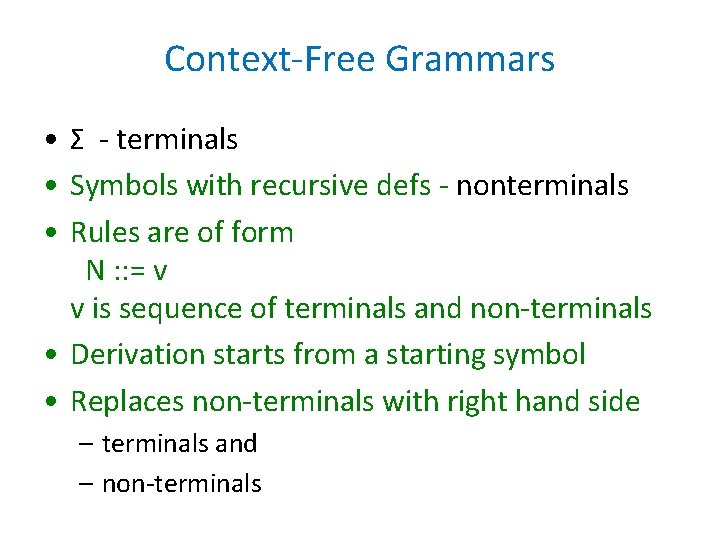 Context-Free Grammars

• Σ - terminals
• Symbols with recursive defs - nonterminals
• Rules are of form
N ::= v
v is sequence of terminals and non-terminals
• Derivation starts from a starting symbol
• Replaces non-terminals with right hand side
– terminals and
– non-terminals